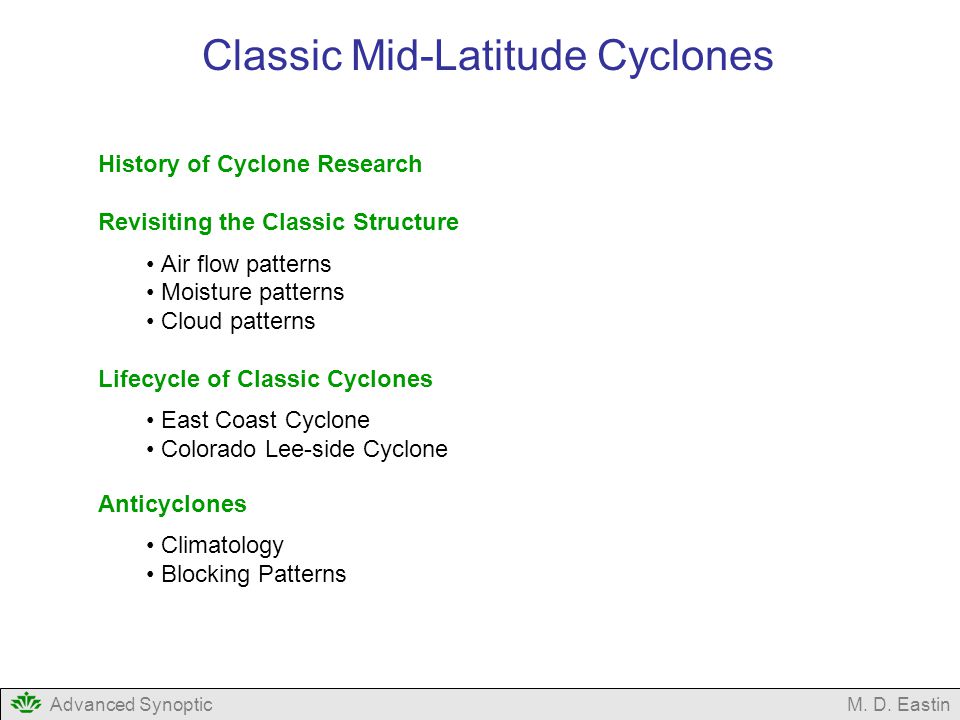 Classic Mid-Latitude Cyclones

History of Cyclone Research

Revisiting the Classic Structure

• Air flow patterns
• Moisture patterns
• Cloud patterns

Lifecycle of Classic Cyclones

• East Coast Cyclone
• Colorado Lee-side Cyclone

Anticyclones

• Climatology
• Blocking Patterns

Advanced Synoptic

M. D. Eastin